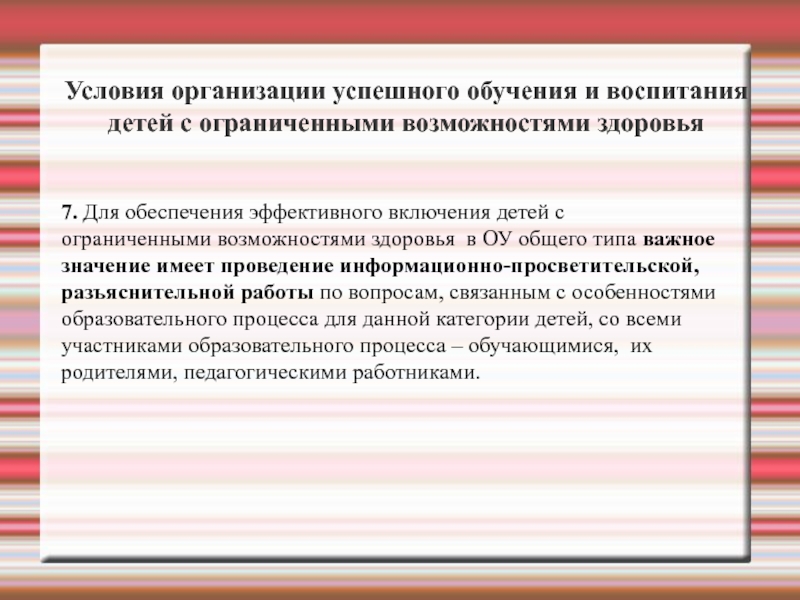 Условия организации успешного обучения и воспитания детей с ограниченными возможностями здоровья

7. Для обеспечения эффективного включения детей с ограниченными возможностями здоровья в ОУ общего типа важное значение имеет проведение информационно-просветительской, разъяснительной работы по вопросам, связанным с особенностями образовательного процесса для данной категории детей, со всеми участниками образовательного процесса – обучающимися, их родителями, педагогическими работниками.